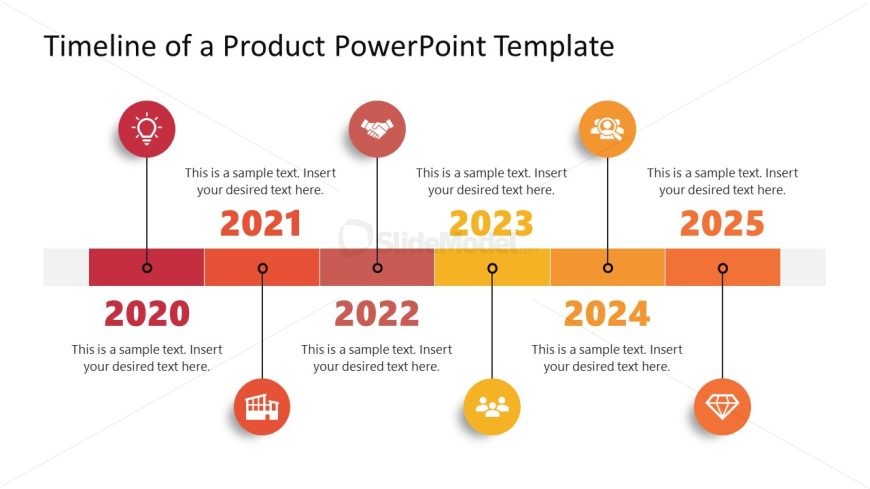 Timeline of a Product PowerPoint Template

This is a sample text. Insert your desired text here.

2021

This is a sample text. Insert your desired text here.

2023

This is a sample text. Insert your desired text here.

2025

SlideModel

2020

This is a sample text. Insert your desired text here.

2022

This is a sample text. Insert your desired text here.

2024

This is a sample text. Insert your desired text here.